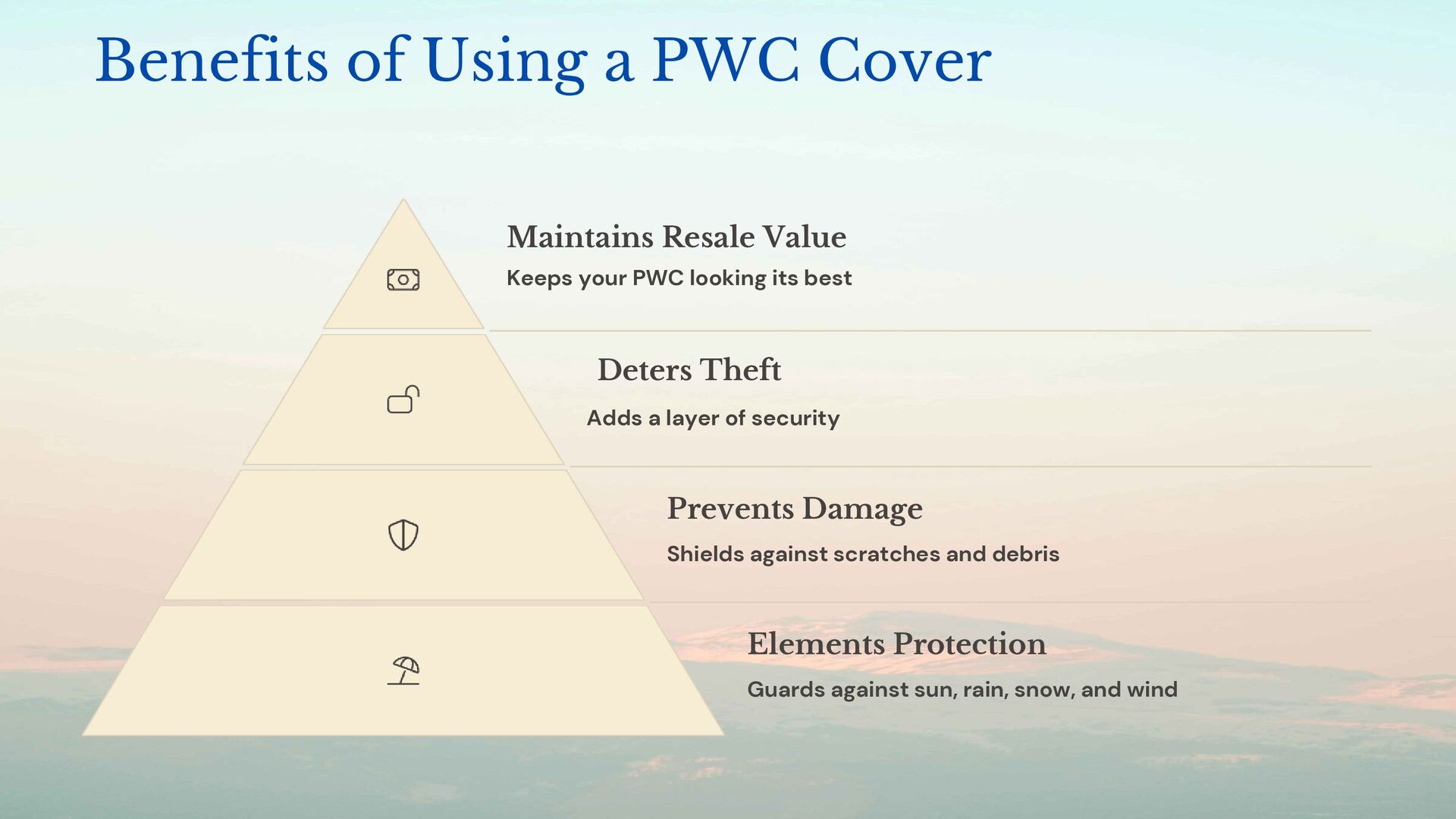 Benefits of Using a PWC Cover

Maintains Resale Value

Keeps your PWC looking its best

Deters Theft

Adds a layer of security

Prevents Damage

Shields against scratches and debris

Elements Protection

Guards against sun, rain, snow, and wind